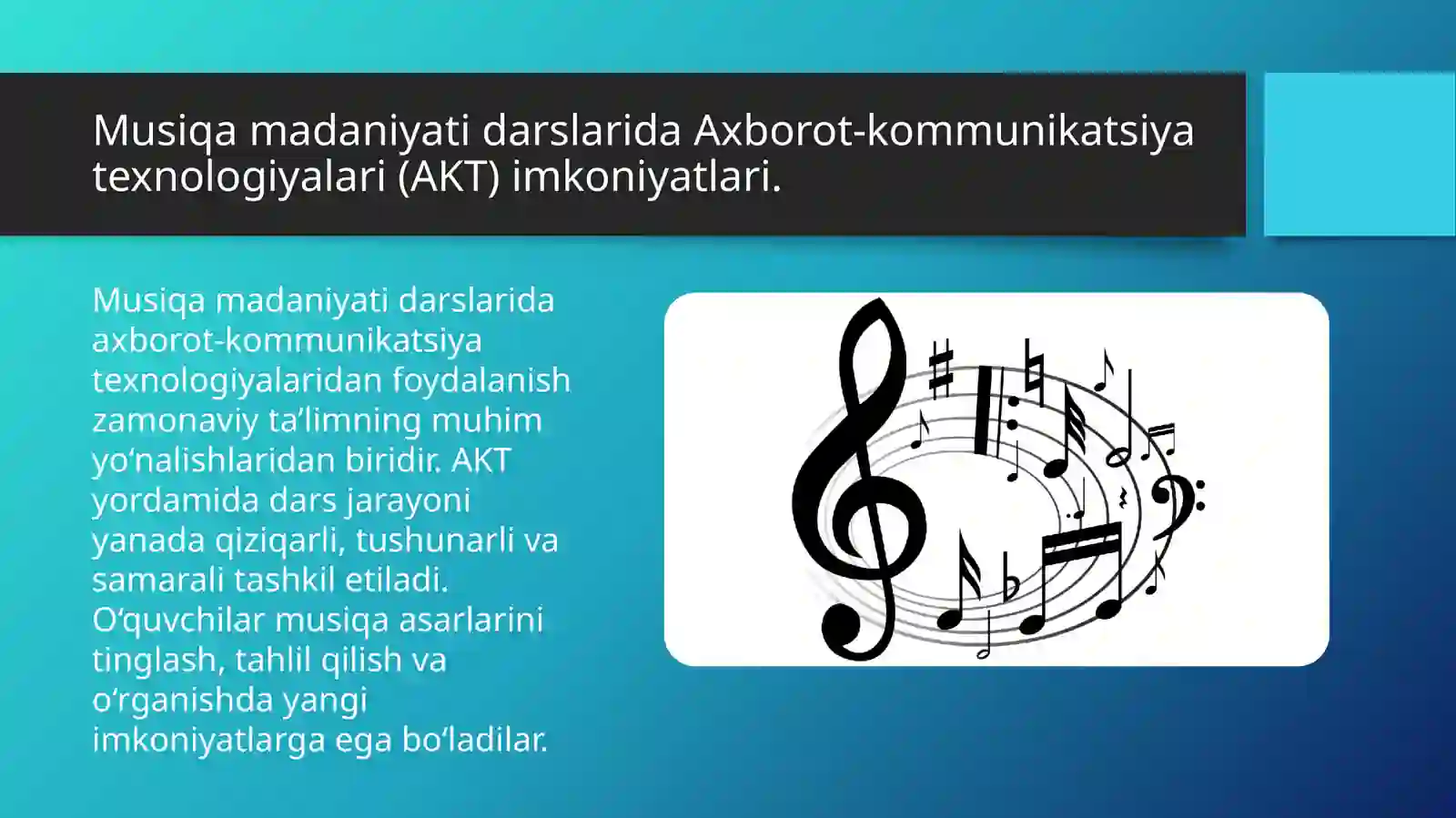 Musiqa madaniyati darslarida Axborot-kommunikatsiya texnologiyalari (AKT) imkoniyatlari.

Musiqa madaniyati darslarida axborot-kommunikatsiya texnologiyalaridan foydalanish zamonaviy ta’limning muhim yo‘nalishlaridan biridir. AKT yordamida dars jarayoni yanada qiziqarli, tushunarli va samarali tashkil etiladi. O‘quvchilar musiqa asarlarini tinglash, tahlil qilish va o‘rganishda yangi imkoniyatlarga ega bo‘ladilar.